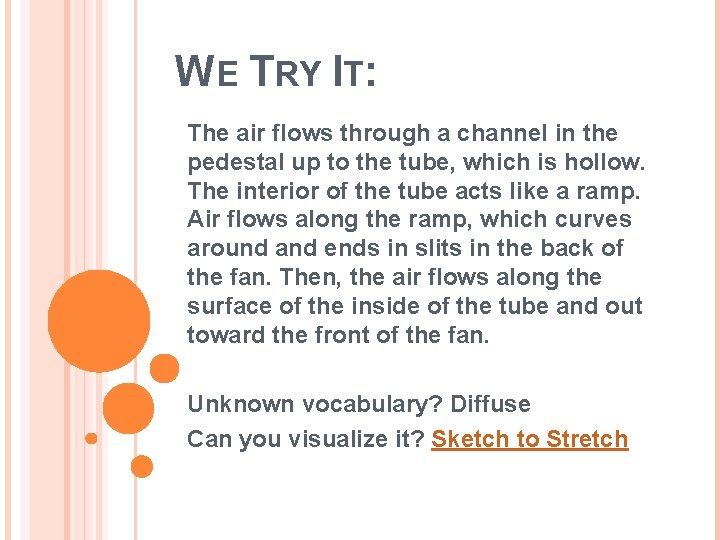 WE TRY IT:

The air flows through a channel in the pedestal up to the tube, which is hollow. The interior of the tube acts like a ramp. Air flows along the ramp, which curves around and ends in slits in the back of the fan. Then, the air flows along the surface of the inside of the tube and out toward the front of the fan.

Unknown vocabulary? Diffuse

Can you visualize it? Sketch to Stretch